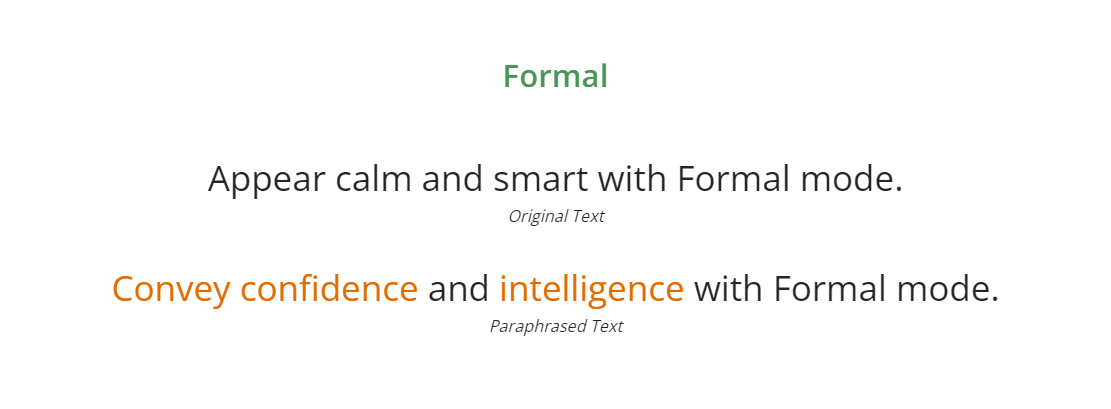 Formal

Appear calm and smart with Formal mode.
Original Text

Convey confidence and intelligence with Formal mode.
Paraphrased Text